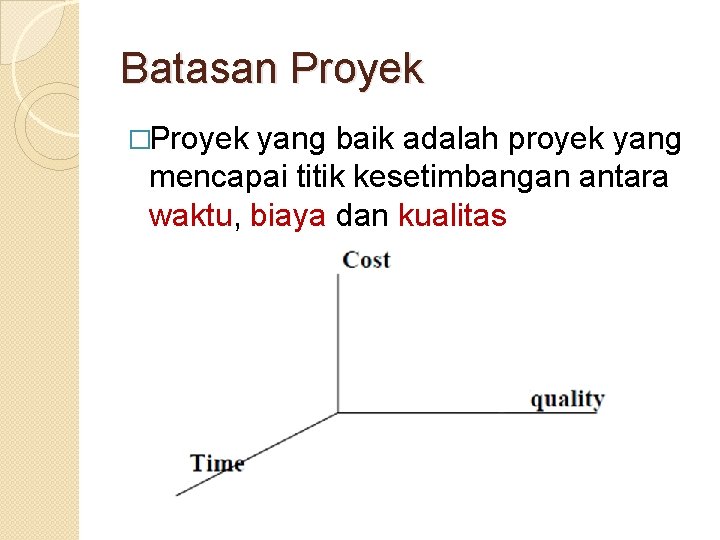 Batasan Proyek

□Proyek yang baik adalah proyek yang mencapai titik kesetimbangan antara waktu, biaya dan kualitas

Cost

quality

Time